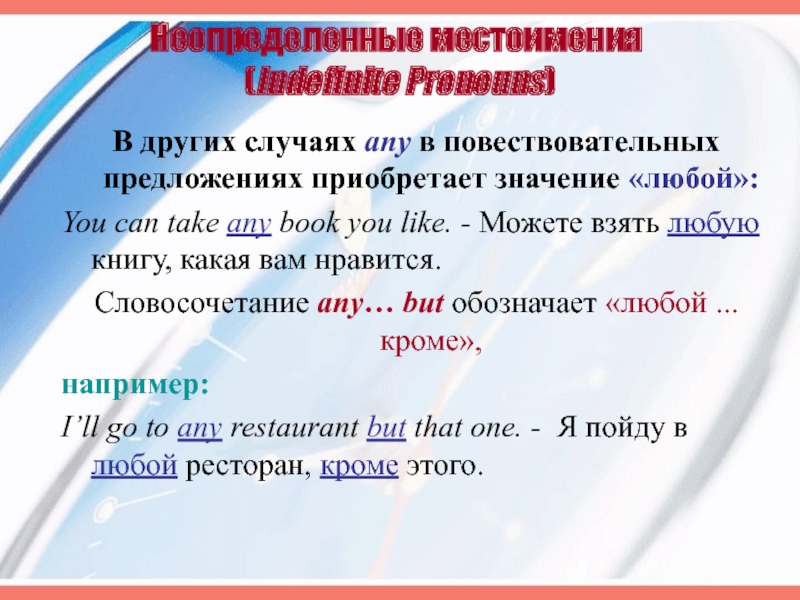 Неопределенные местоимения
(Indefinite Pronouns)

В других случаях any в повествовательных предложениях приобретает значение «любой»:

You can take any book you like. - Можете взять любую книгу, какая вам нравится.

Словосочетание any… but обозначает «любой ... кроме»,

например:

I'll go to any restaurant but that one. - Я пойду в любой ресторан, кроме этого.